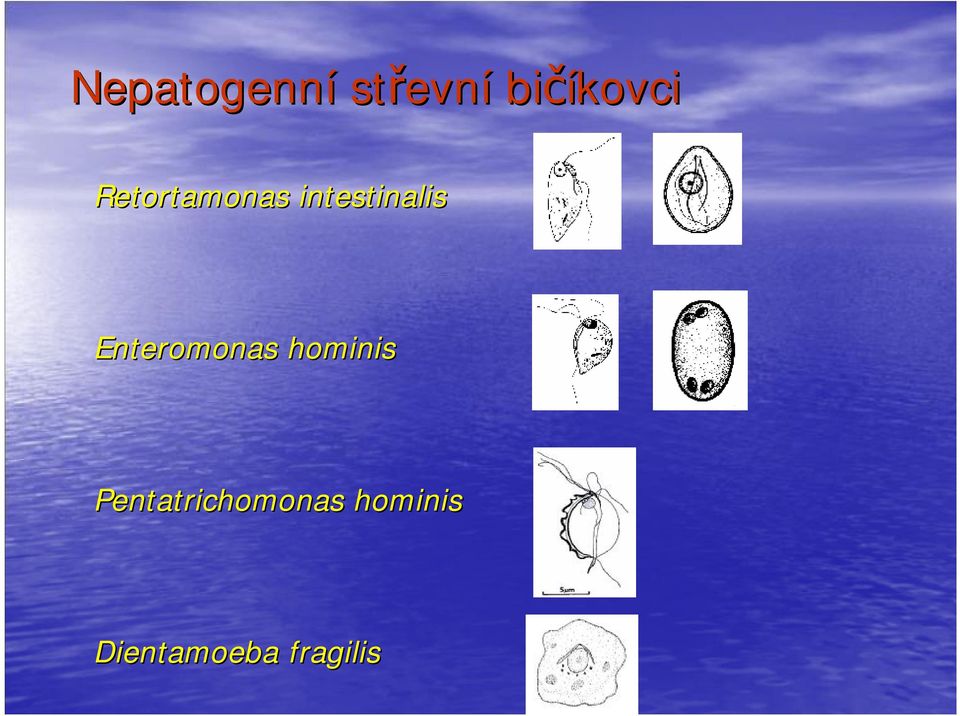 Nepatogenní střevní bičíkovci

Retortamonas intestinalis

Enteromonas hominis

Pentatrichomonas hominis

5μm

Dientamoeba fragilis